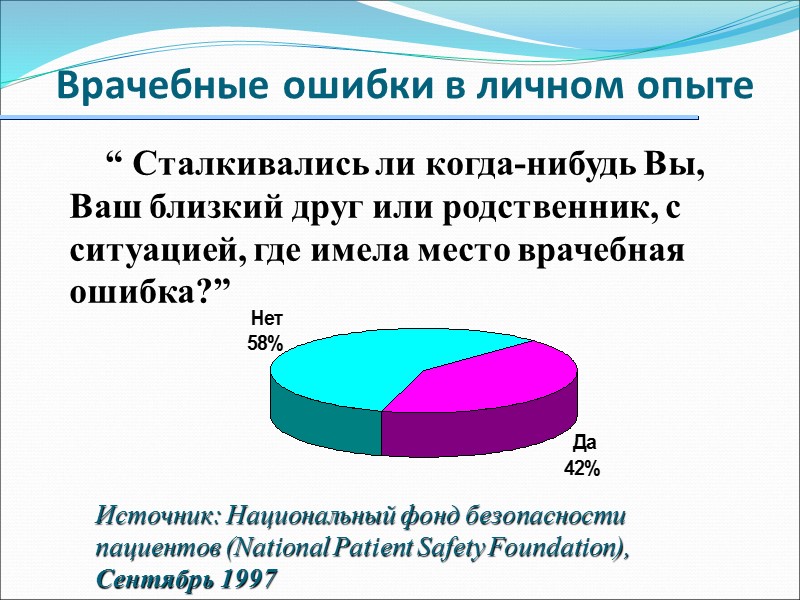 Врачебные ошибки в личном опыте

“ Сталкивались ли когда-нибудь Вы, Ваш близкий друг или родственник, с ситуацией, где имела место врачебная ошибка?”

Нет
58%

Да
42%

Источник: Национальный фонд безопасности пациентов (National Patient Safety Foundation), Сентябрь 1997